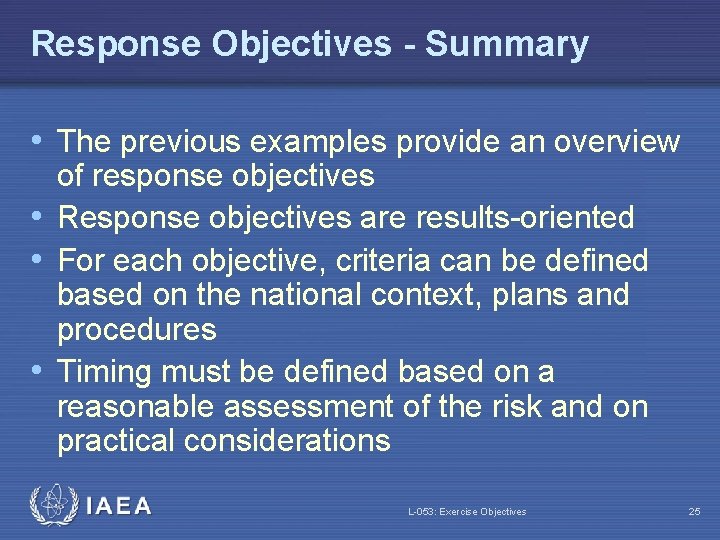 Response Objectives - Summary

• The previous examples provide an overview of response objectives
• Response objectives are results-oriented
• For each objective, criteria can be defined based on the national context, plans and procedures
• Timing must be defined based on a reasonable assessment of the risk and on practical considerations

IAEA

L-053: Exercise Objectives

25